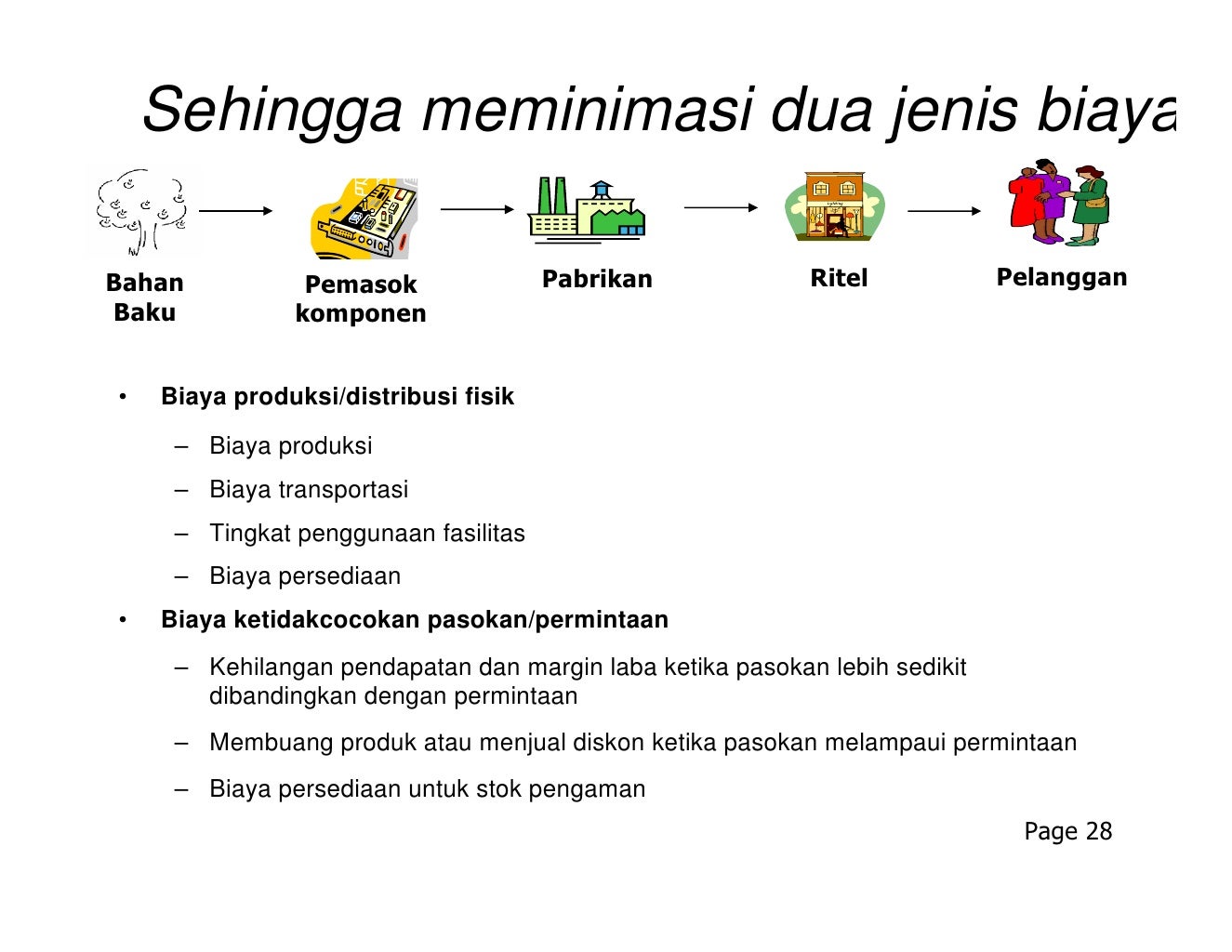 Sehingga meminimasi dua jenis biaya

Bahan Baku

Pemasok komponen

Pabrikan

Ritel

Pelanggan

• Biaya produksi/distribusi fisik
– Biaya produksi
– Biaya transportasi
– Tingkat penggunaan fasilitas
– Biaya persediaan
• Biaya ketidakcocokan pasokan/permintaan
– Kehilangan pendapatan dan margin laba ketika pasokan lebih sedikit dibandingkan dengan permintaan
– Membuang produk atau menjual diskon ketika pasokan melampaui permintaan
– Biaya persediaan untuk stok pengaman

Page 28